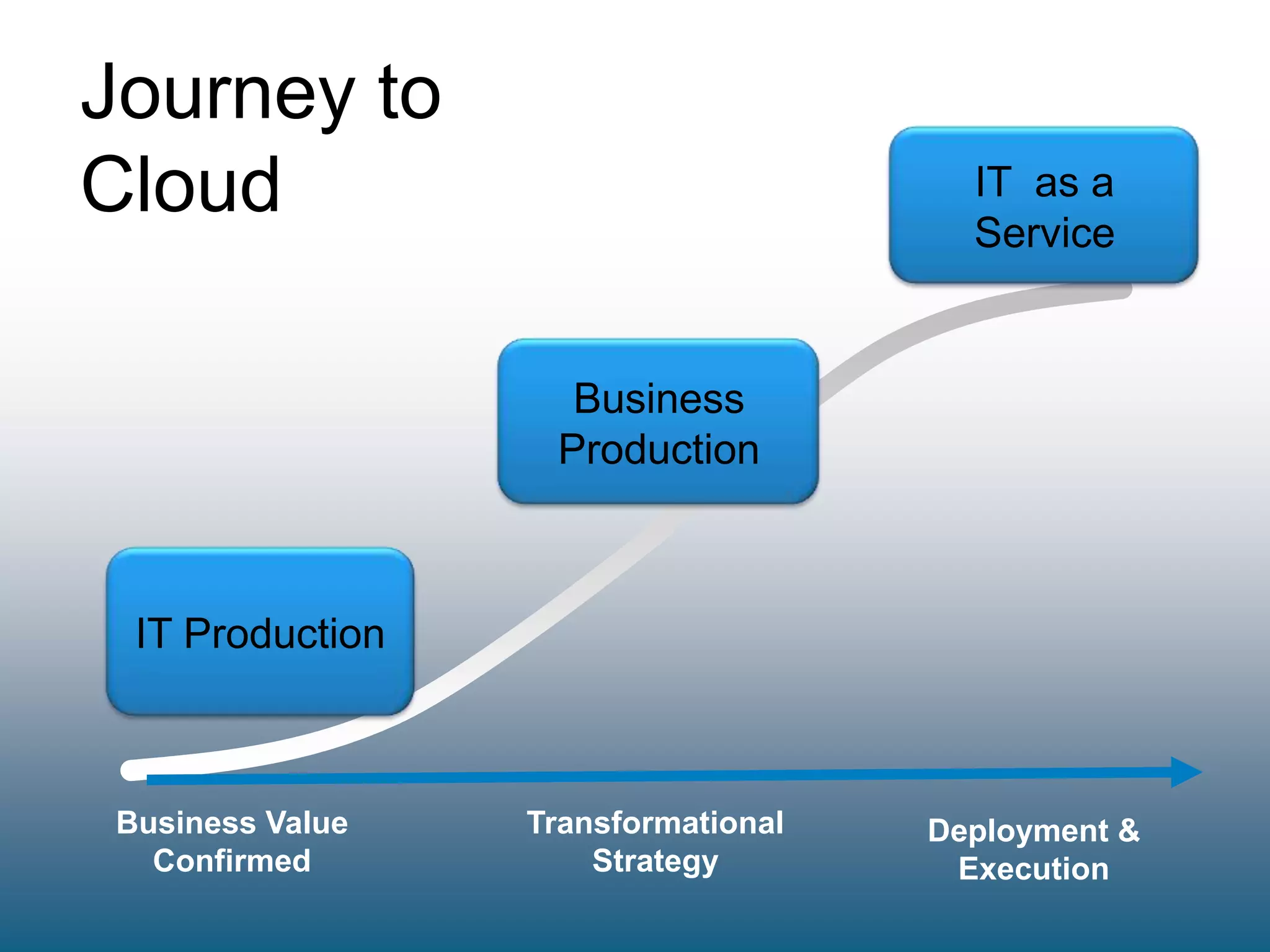 Journey to Cloud

IT as a Service

Business Production

IT Production

Business Value Confirmed

Transformational Strategy

Deployment & Execution